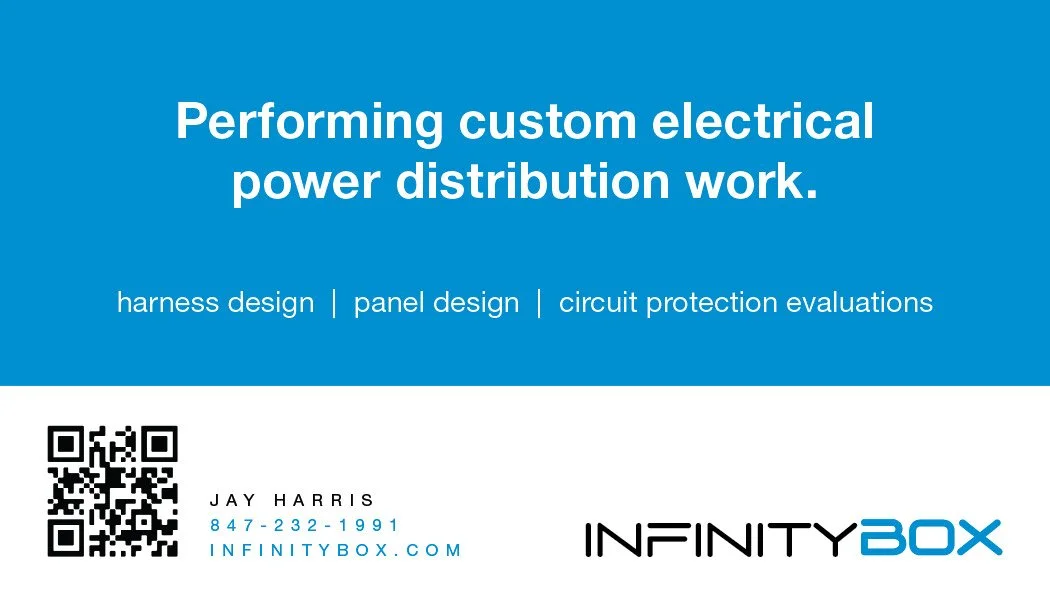 Performing custom electrical power distribution work.

harness design | panel design | circuit protection evaluations

JAY HARRIS
847-232-1991
INFINITYBOX.COM

INFINITYBOX